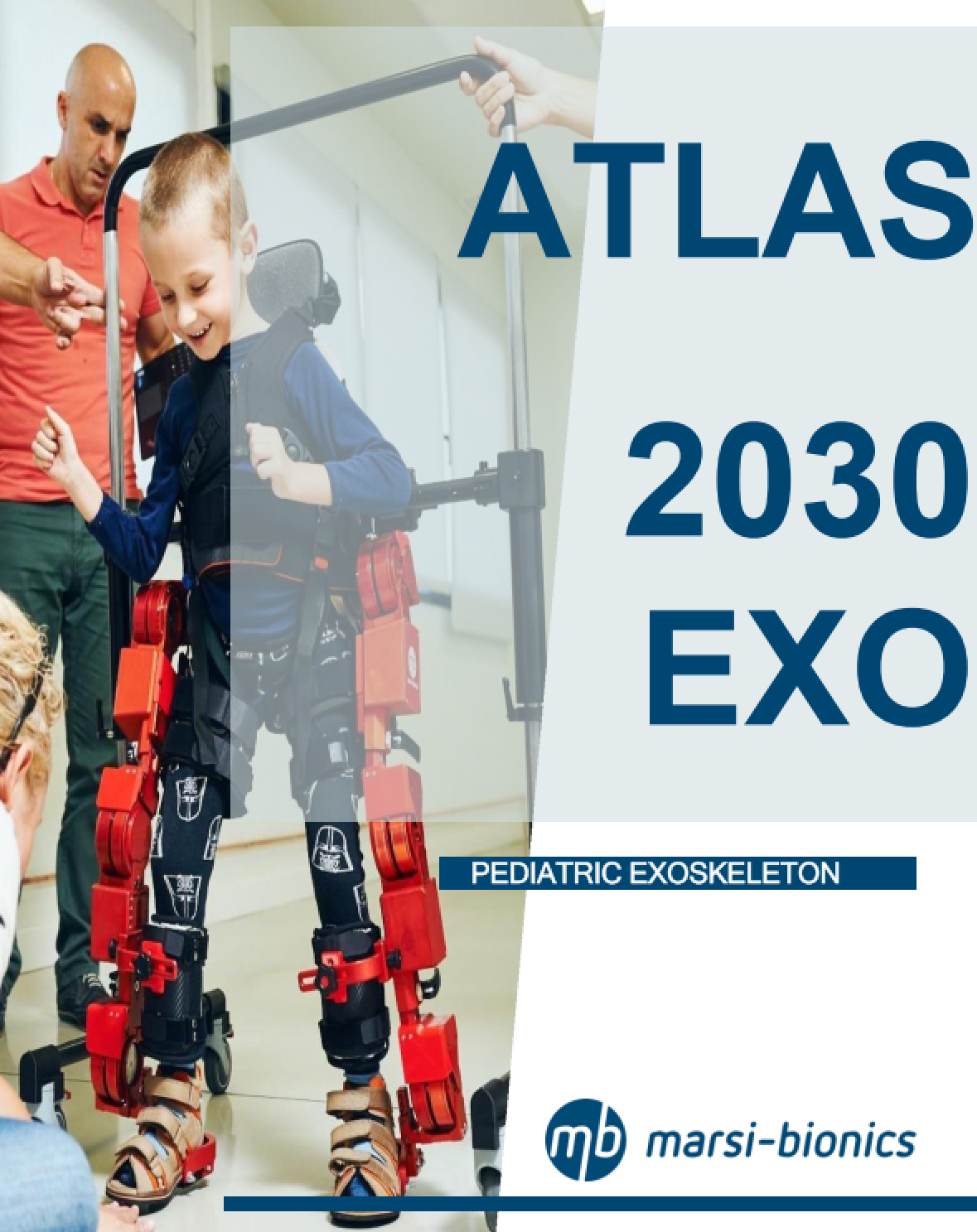 ATLAS

2030
EXO

PEDIATRIC EXOSKELETON

mb marsi-bionics